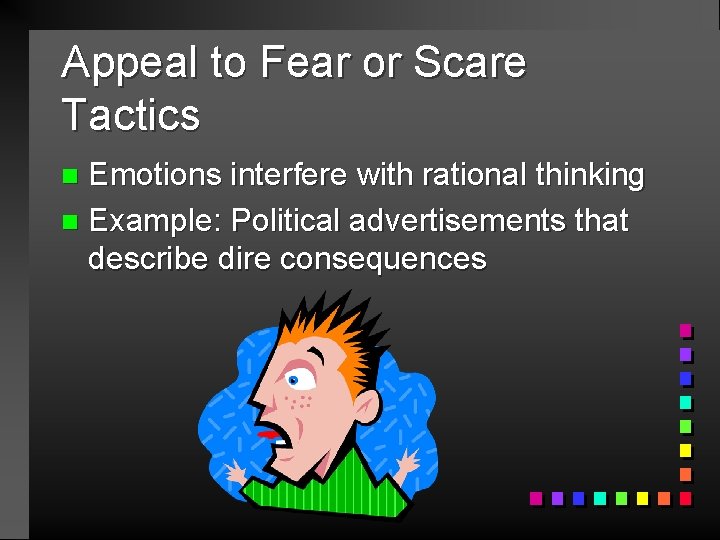 Appeal to Fear or Scare Tactics

- Emotions interfere with rational thinking
- Example: Political advertisements that describe dire consequences